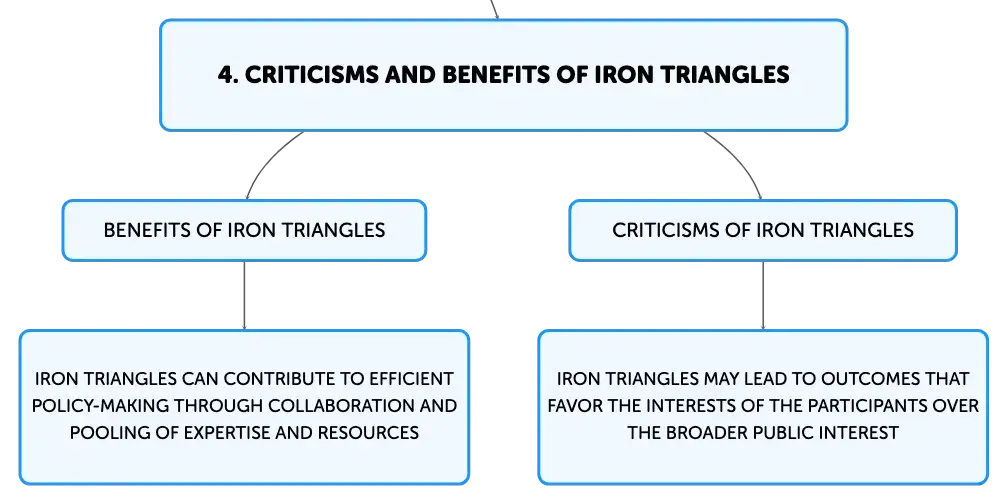 4. CRITICISMS AND BENEFITS OF IRON TRIANGLES

BENEFITS OF IRON TRIANGLES

IRON TRIANGLES CAN CONTRIBUTE TO EFFICIENT POLICY-MAKING THROUGH COLLABORATION AND POOLING OF EXPERTISE AND RESOURCES

CRITICISMS OF IRON TRIANGLES

IRON TRIANGLES MAY LEAD TO OUTCOMES THAT FAVOR THE INTERESTS OF THE PARTICIPANTS OVER THE BROADER PUBLIC INTEREST